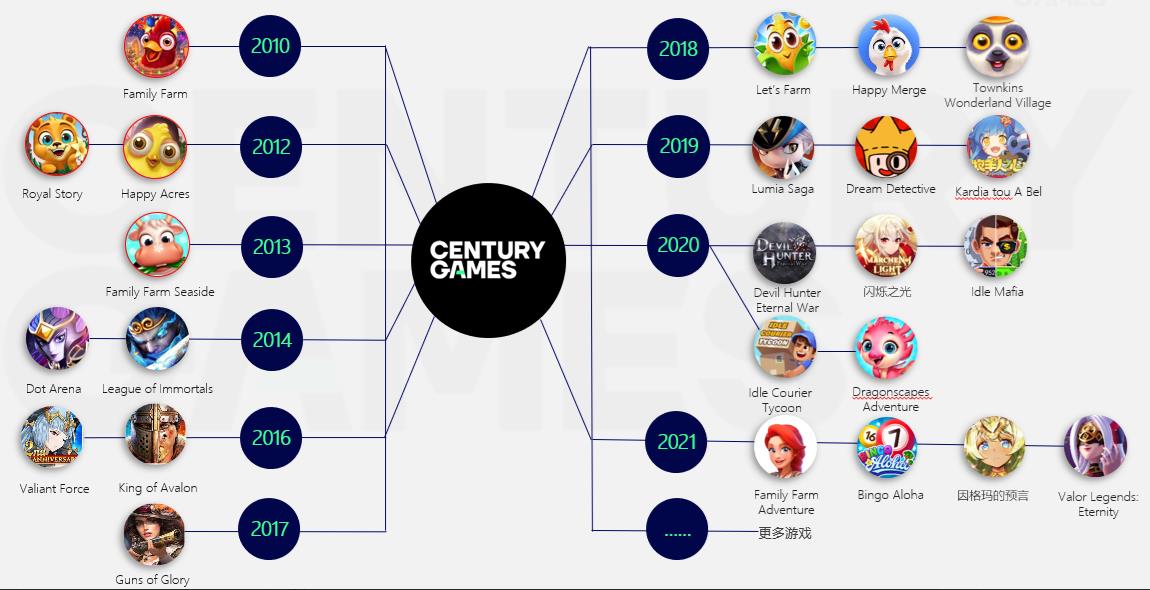 2010

Family Farm

2012

Royal Story

Happy Acres

2013

Family Farm Seaside

2014

Dot Arena

League of Immortals

2016

Valiant Force

King of Avalon

2017

Guns of Glory

CENTURY GAMES

2018

Let's Farm

Happy Merge

Townkins Wonderland Village

2019

Lumia Saga

Dream Detective

Kardia tou A Bel

2020

Devil Hunter Eternal War

闪烁之光

Idle Mafia

Idle Courier Tycoon

Dragonscapes Adventure

2021

Family Farm Adventure

Bingo Aloha

因格玛的预言

Valor Legends: Eternity

......

更多游戏